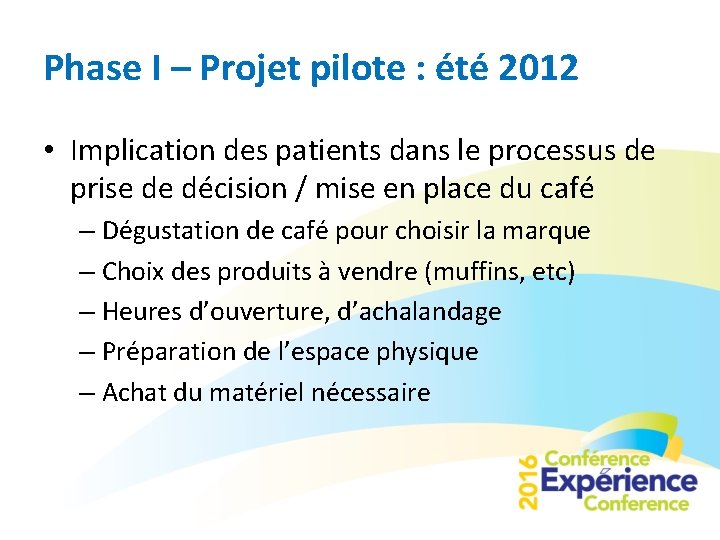 Phase I – Projet pilote : été 2012

• Implication des patients dans le processus de prise de décision / mise en place du café

– Dégustation de café pour choisir la marque

– Choix des produits à vendre (muffins, etc)

– Heures d'ouverture, d'achalandage

– Préparation de l'espace physique

– Achat du matériel nécessaire

2016 Conférence Expérience Conference